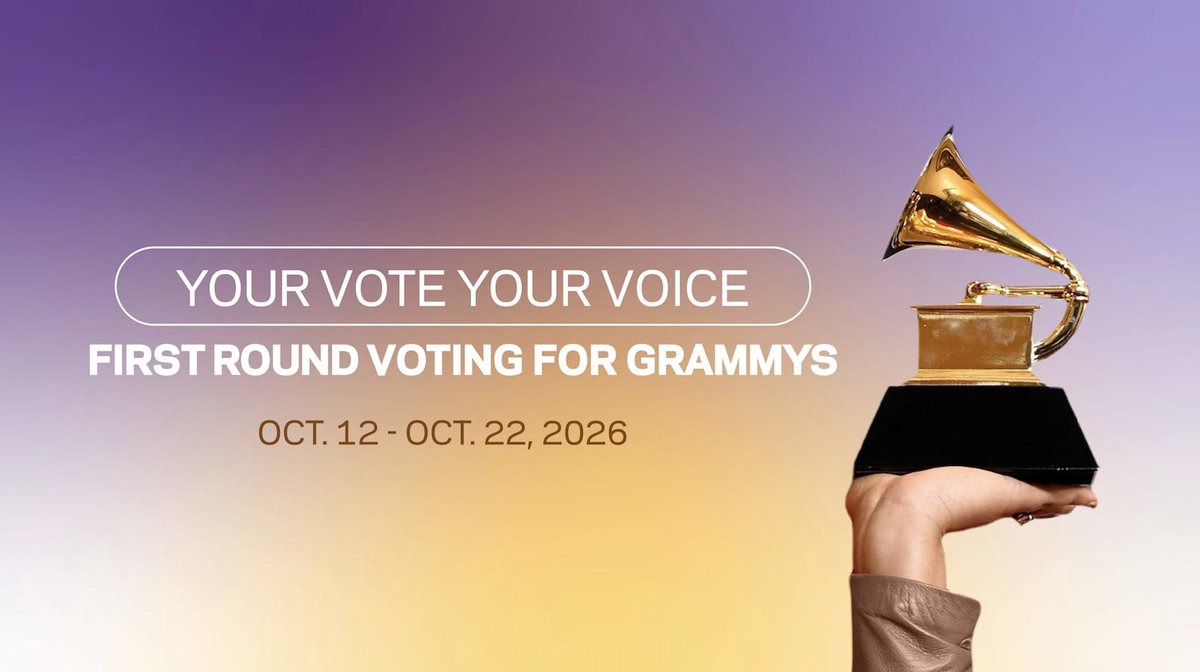 YOUR VOTE YOUR VOICE

FIRST ROUND VOTING FOR GRAMMYS

OCT. 12 - OCT. 22, 2026